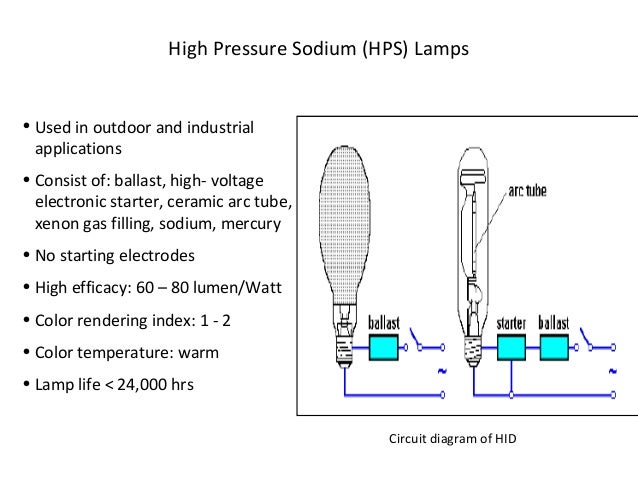 High Pressure Sodium (HPS) Lamps

• Used in outdoor and industrial applications
• Consist of: ballast, high- voltage electronic starter, ceramic arc tube, xenon gas filling, sodium, mercury
• No starting electrodes
• High efficacy: 60 – 80 lumen/Watt
• Color rendering index: 1 - 2
• Color temperature: warm
• Lamp life < 24,000 hrs

arc tube
ballast
~
starter
ballast
~

Circuit diagram of HID